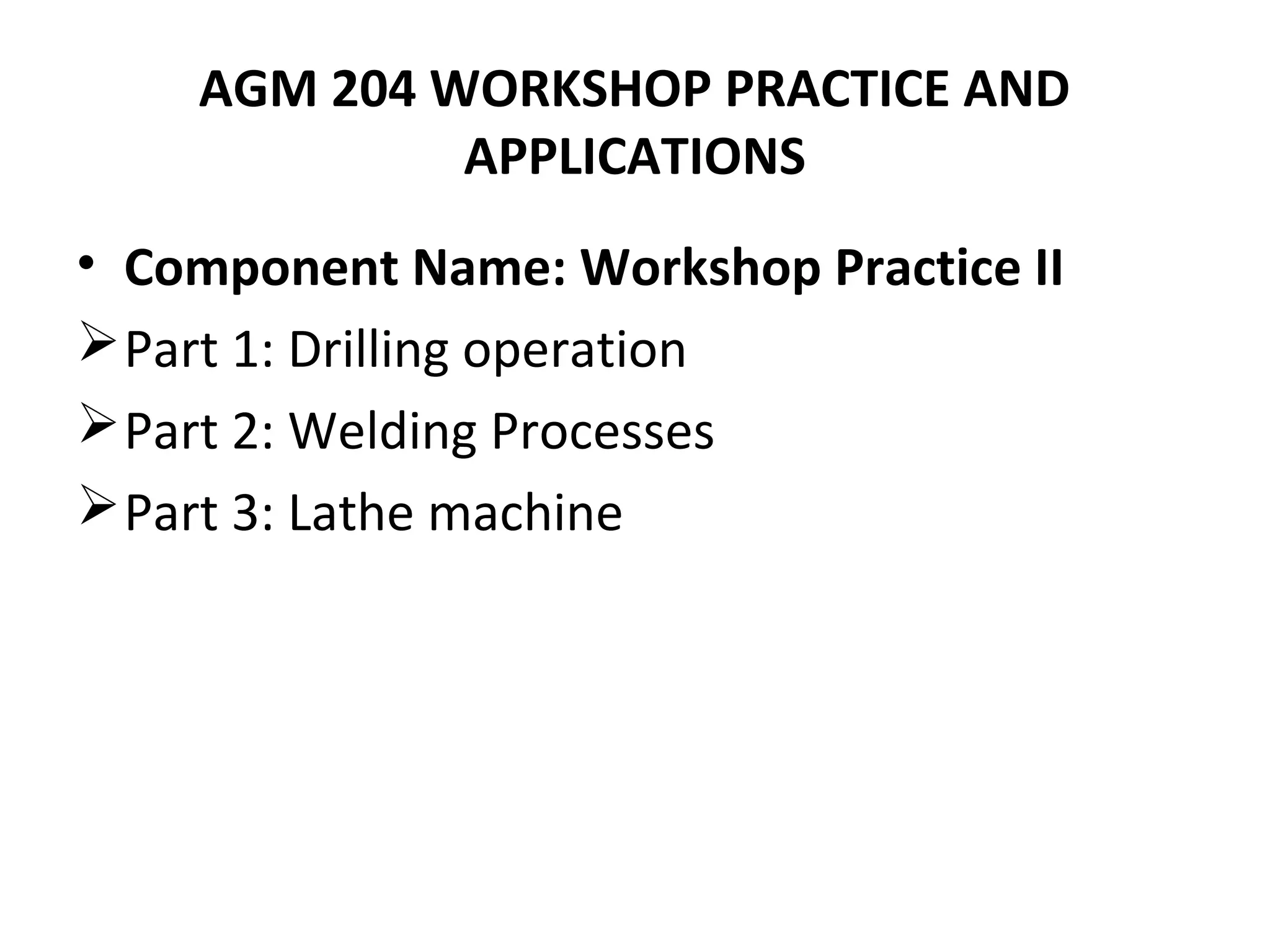 AGM 204 WORKSHOP PRACTICE AND APPLICATIONS

• Component Name: Workshop Practice II

➢ Part 1: Drilling operation

➢ Part 2: Welding Processes

➢ Part 3: Lathe machine